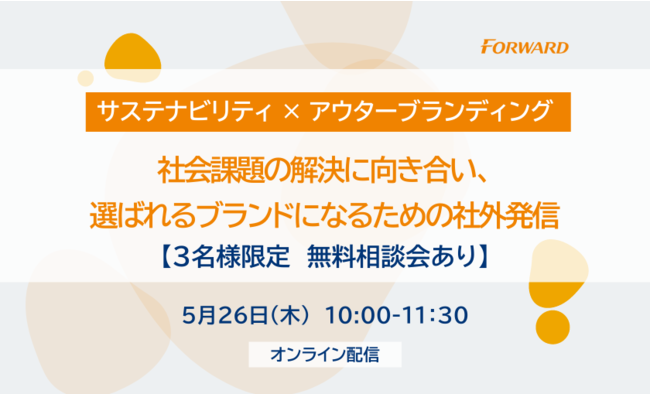 FORWARD

サステナビリティ × アウターブランディング

社会課題の解決に向き合い、
選ばれるブランドになるための社外発信

【3名様限定　無料相談会あり】

5月26日（木） 10:00-11:30

オンライン配信